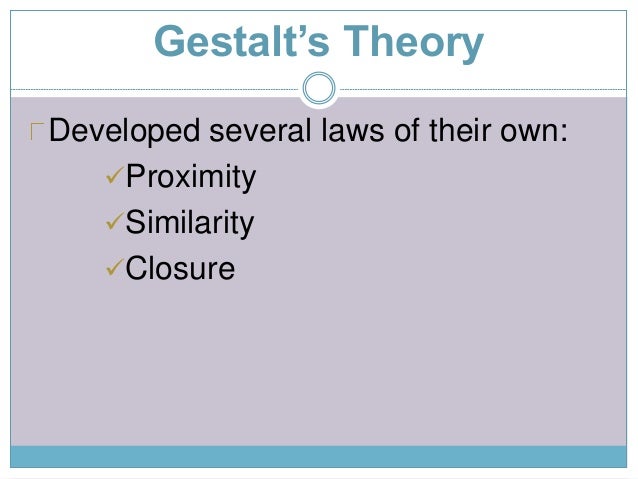 Gestalt's Theory

Developed several laws of their own:

✓Proximity

✓Similarity

✓Closure